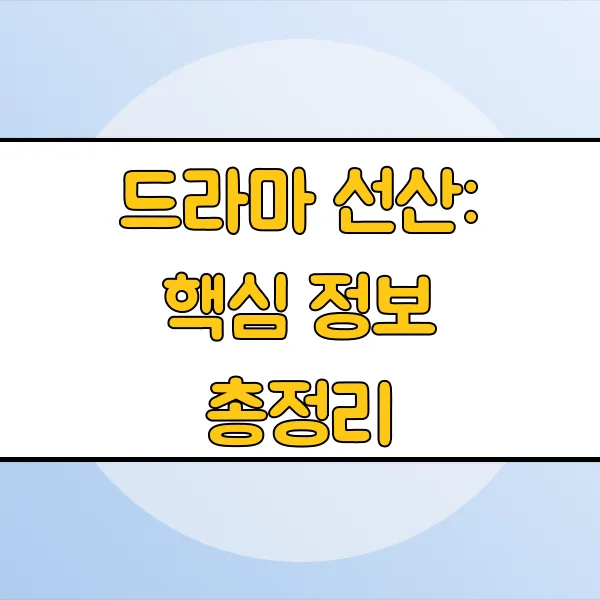 드라마 선산: 핵심 정보 총정리